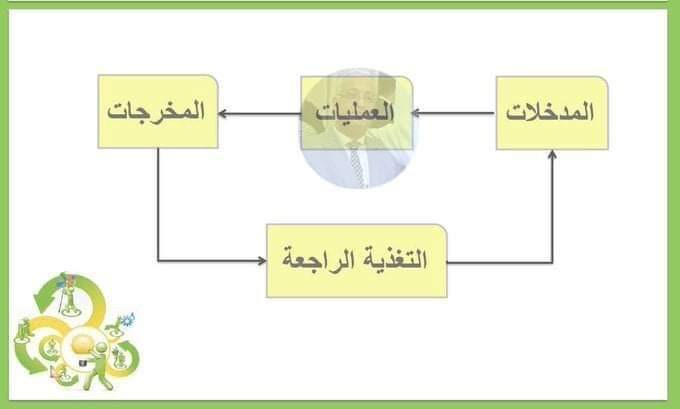 المدخلات

العمليات

المخرجات

التغذية الراجعة